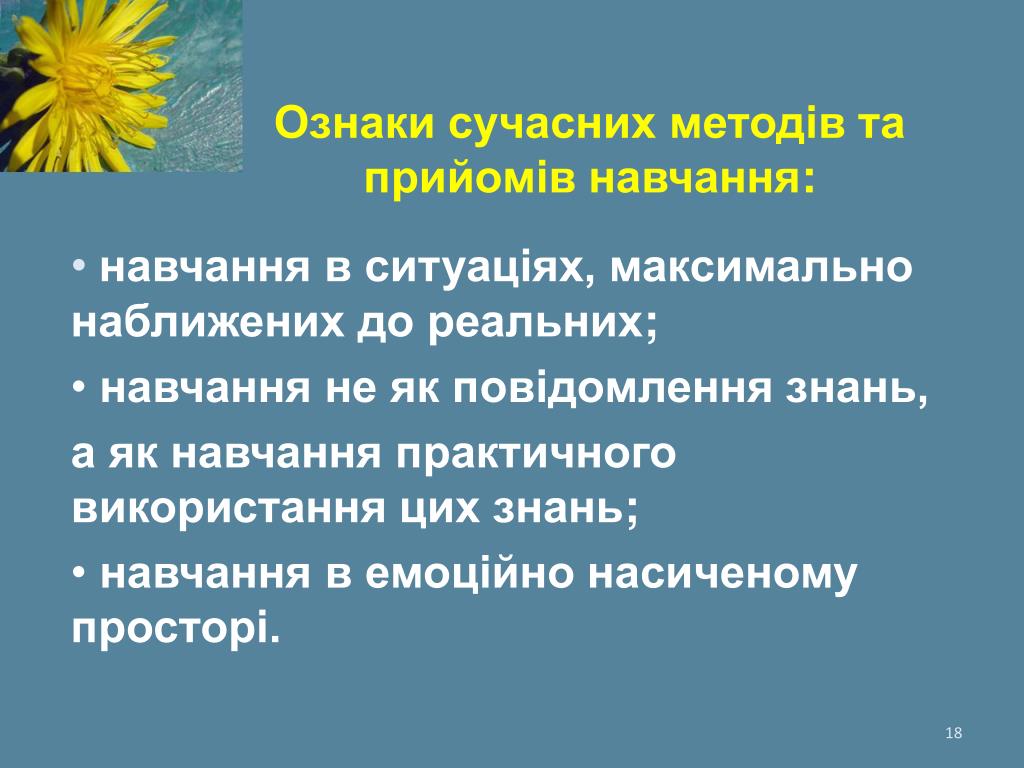 Ознаки сучасних методів та прийомів навчання:

• навчання в ситуаціях, максимально наближених до реальних;

• навчання не як повідомлення знань,

а як навчання практичного використання цих знань;

• навчання в емоційно насиченому просторі.

18